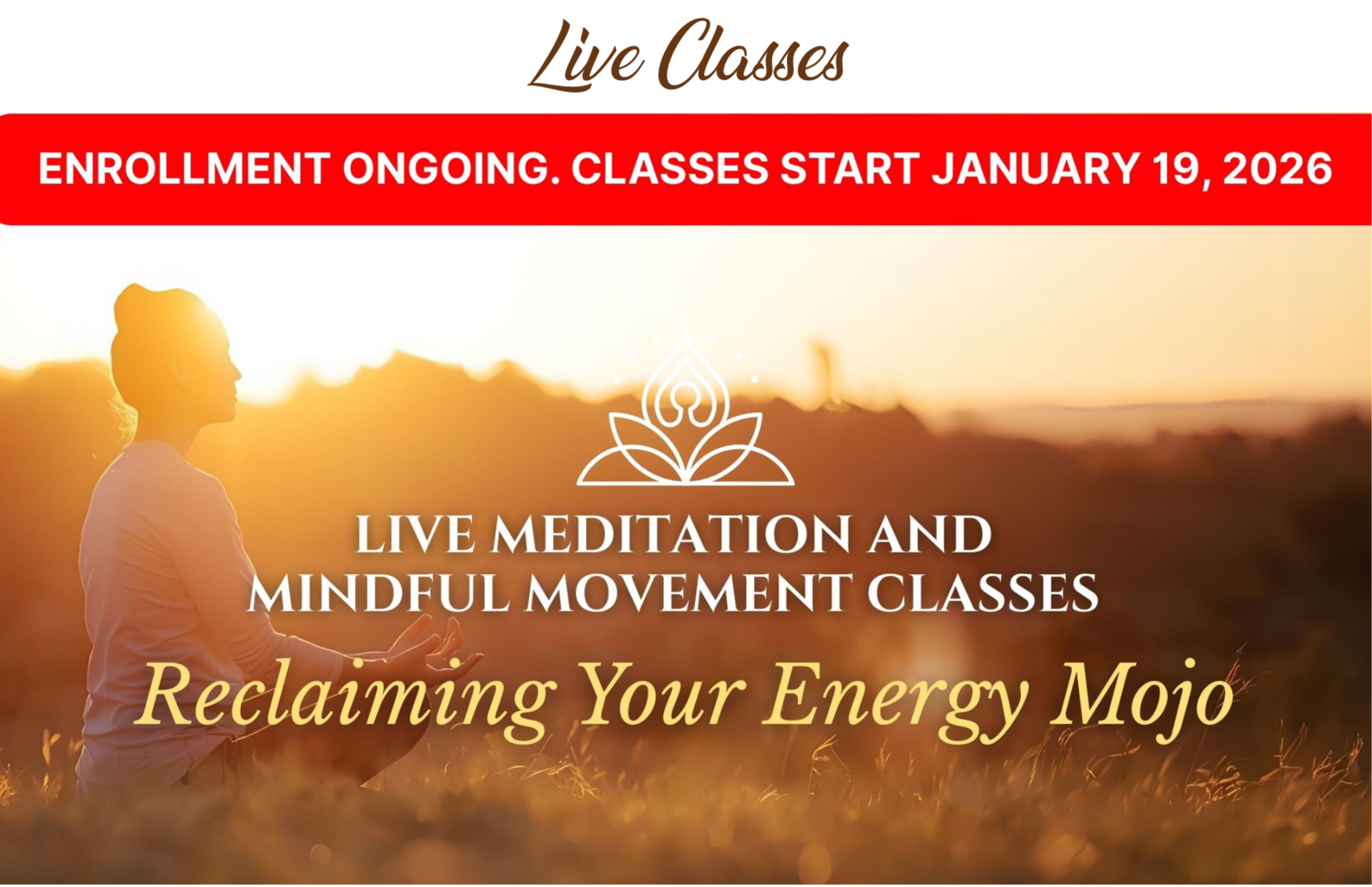 Live Classes

ENROLLMENT ONGOING. CLASSES START JANUARY 19, 2026

LIVE MEDITATION AND MINDFUL MOVEMENT CLASSES

Reclaiming Your Energy Mojo